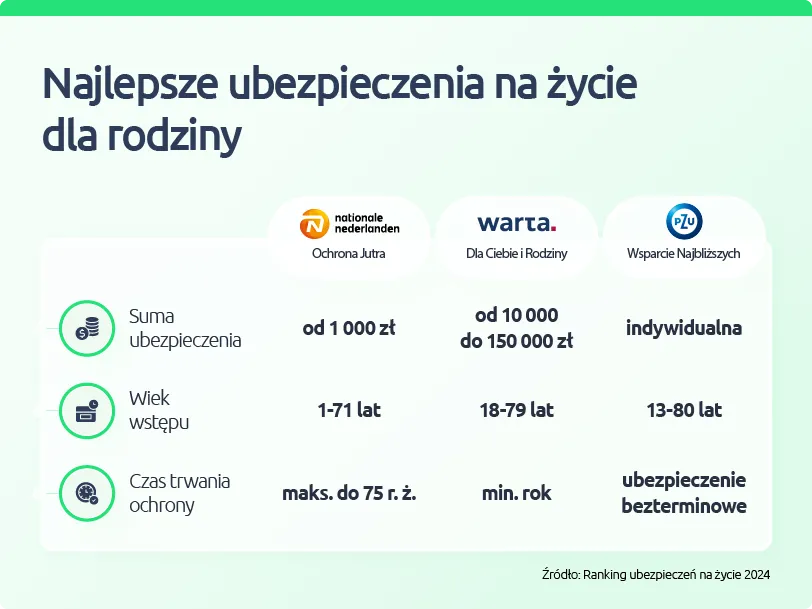 Najlepsze ubezpieczenia na życie dla rodziny

| | nationale nederlanden Ochrona Jutra | warta. Dla Ciebie i Rodziny | PZU Wsparcie Najbliższych |
|---|---|---|---|
| Suma ubezpieczenia | od 1 000 zł | od 10 000 do 150 000 zł | indywidualna |
| Wiek wstępu | 1-71 lat | 18-79 lat | 13-80 lat |
| Czas trwania ochrony | maks. do 75 r. ż. | min. rok | ubezpieczenie bezterminowe |

Źródło: Ranking ubezpieczeń na życie 2024